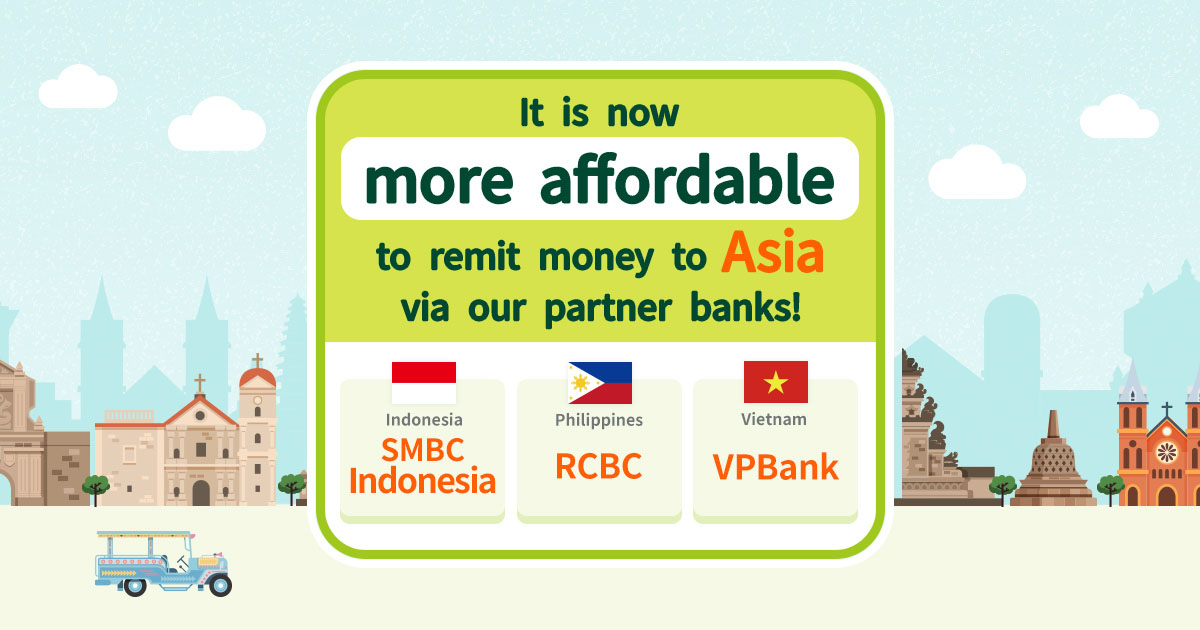 It is now
more affordable
to remit money to Asia
via our partner banks!

Indonesia
SMBC Indonesia

Philippines
RCBC

Vietnam
VPBank